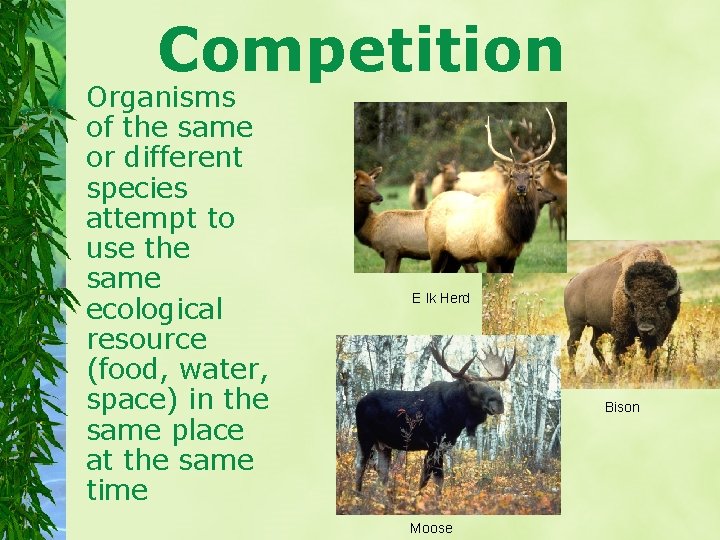 Competition

Organisms of the same or different species attempt to use the same ecological resource (food, water, space) in the same place at the same time

E lk Herd

Bison

Moose